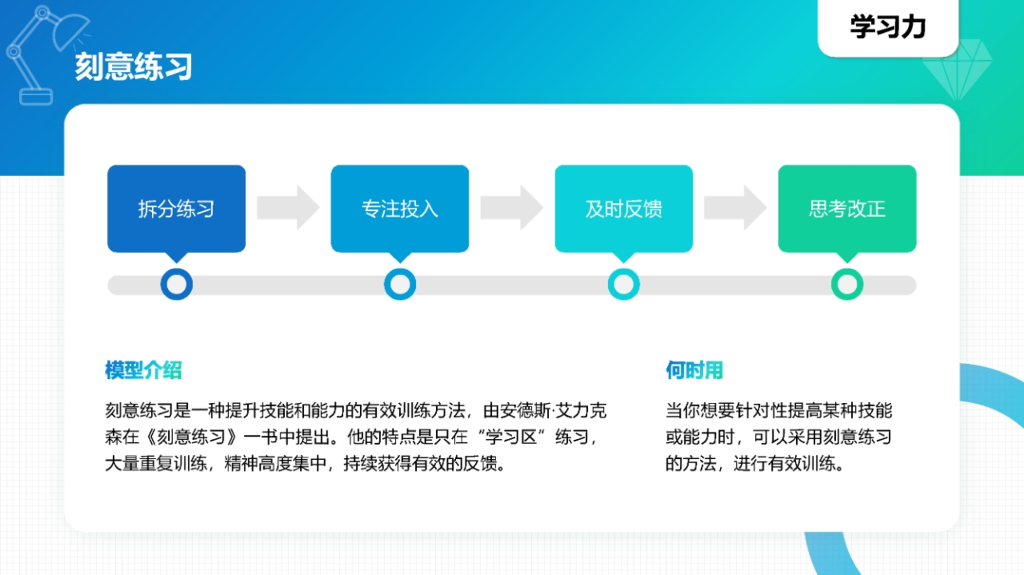 学习力

刻意练习

拆分练习

专注投入

及时反馈

思考改正

模型介绍

刻意练习是一种提升技能和能力的有效训练方法，由安德斯·艾力克森在《刻意练习》一书中提出。他的特点是只在“学习区”练习，大量重复训练，精神高度集中，持续获得有效的反馈。

何时用

当你想要针对性提高某种技能或能力时，可以采用刻意练习的方法，进行有效训练。